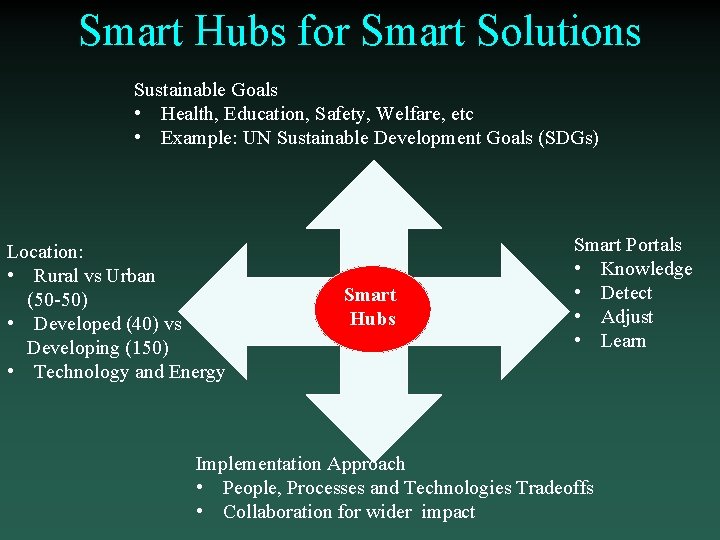 Smart Hubs for Smart Solutions

Sustainable Goals
• Health, Education, Safety, Welfare, etc
• Example: UN Sustainable Development Goals (SDGs)

Location:
• Rural vs Urban (50-50)
• Developed (40) vs Developing (150)
• Technology and Energy

Smart Hubs

Smart Portals
• Knowledge
• Detect
• Adjust
• Learn

Implementation Approach
• People, Processes and Technologies Tradeoffs
• Collaboration for wider impact